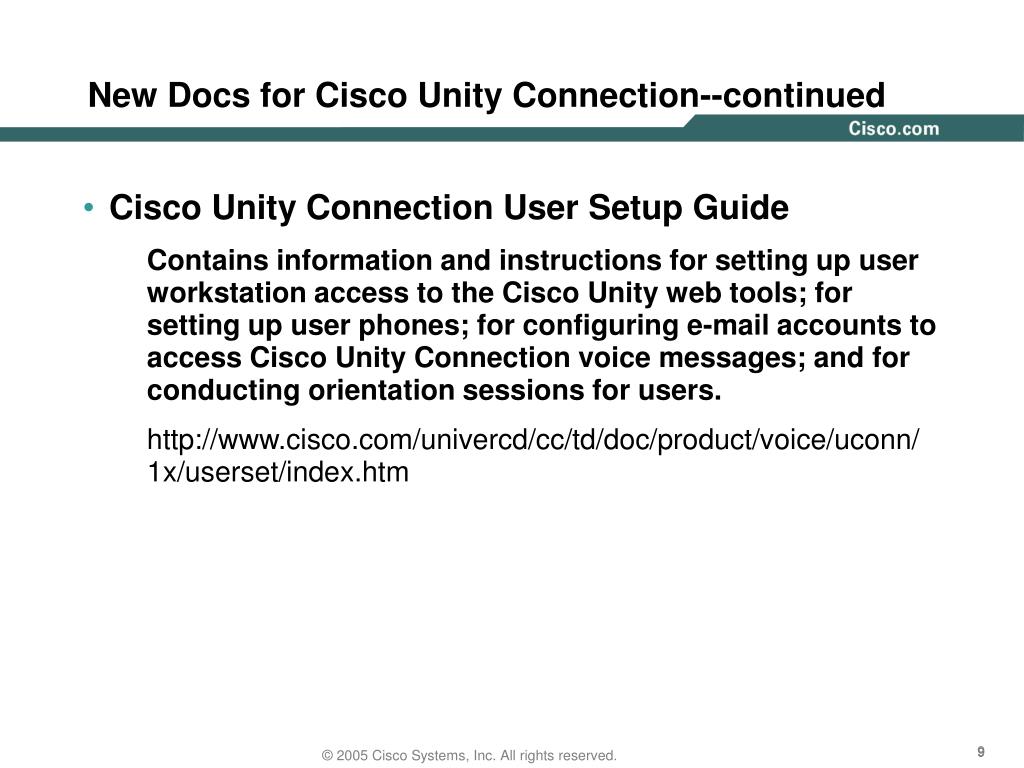 New Docs for Cisco Unity Connection--continued

Cisco.com

• Cisco Unity Connection User Setup Guide

Contains information and instructions for setting up user workstation access to the Cisco Unity web tools; for setting up user phones; for configuring e-mail accounts to access Cisco Unity Connection voice messages; and for conducting orientation sessions for users.

http://www.cisco.com/univercd/cc/td/doc/product/voice/uconn/1x/userset/index.htm

© 2005 Cisco Systems, Inc. All rights reserved.

9